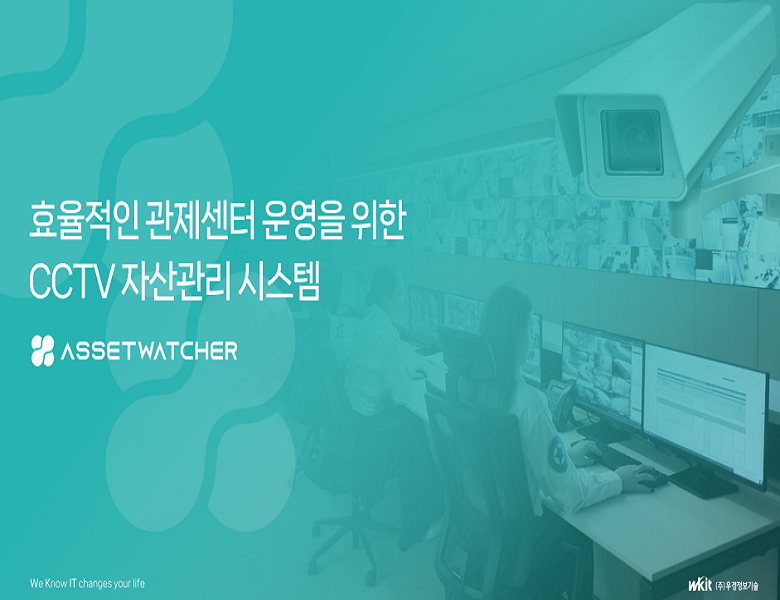 효율적인 관제센터 운영을 위한
CCTV 자산관리 시스템

ASSETWATCHER

We Know IT changes your life

wkit (주)우경정보기술